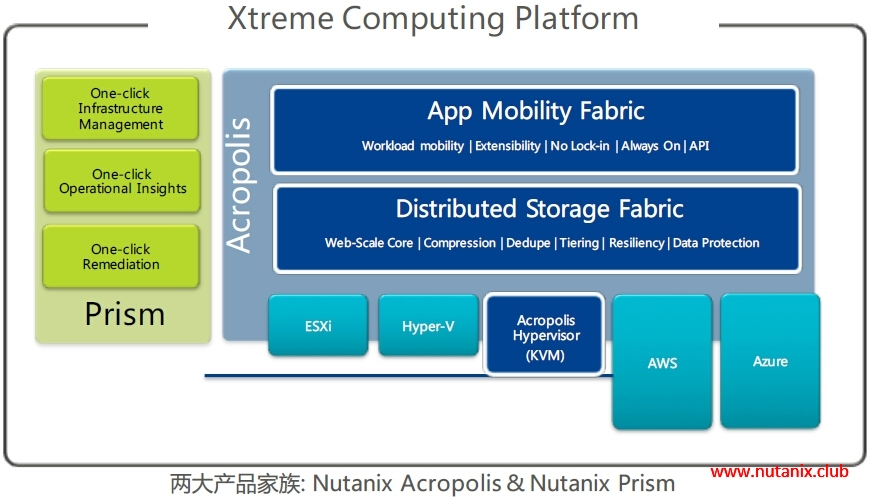 Xtreme Computing Platform

One-click Infrastructure Management

One-click Operational Insights

One-click Remediation

Prism

Acropolis

App Mobility Fabric

Workload mobility | Extensibility | No Lock-in | Always On | API

Distributed Storage Fabric

Web-Scale Core | Compression | Dedupe | Tiering | Resiliency | Data Protection

ESXi

Hyper-V

Acropolis Hypervisor (KVM)

AWS

Azure

两大产品家族: Nutanix Acropolis & Nutanix Prism

www.nutanix.club